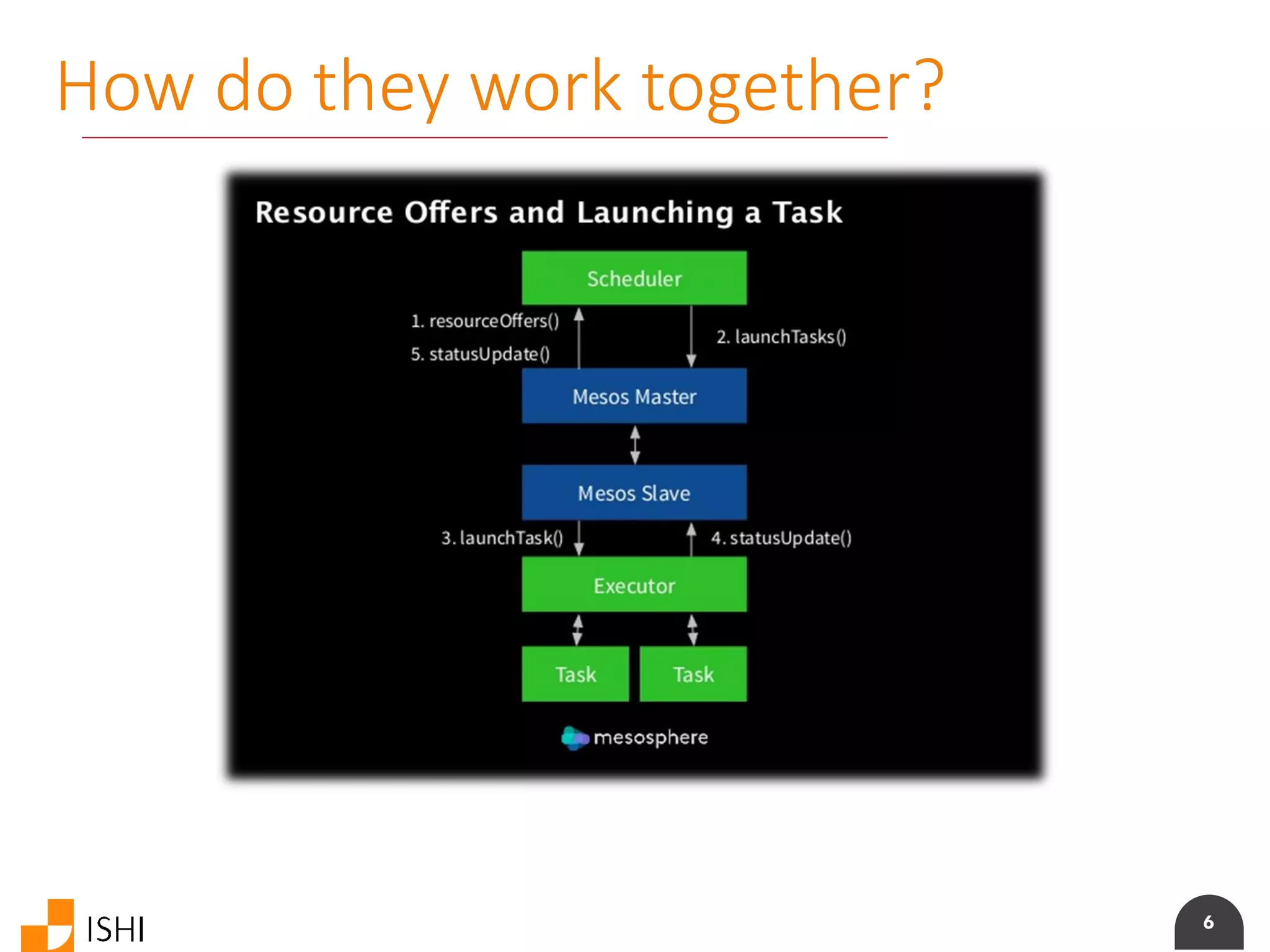 How do they work together?

Resource Offers and Launching a Task

Scheduler

1. resourceOffers()

5. statusUpdate()

2. launchTasks()

Mesos Master

Mesos Slave

3. launchTask()

4. statusUpdate()

Executor

Task

Task

mesosphere

ISHI

6